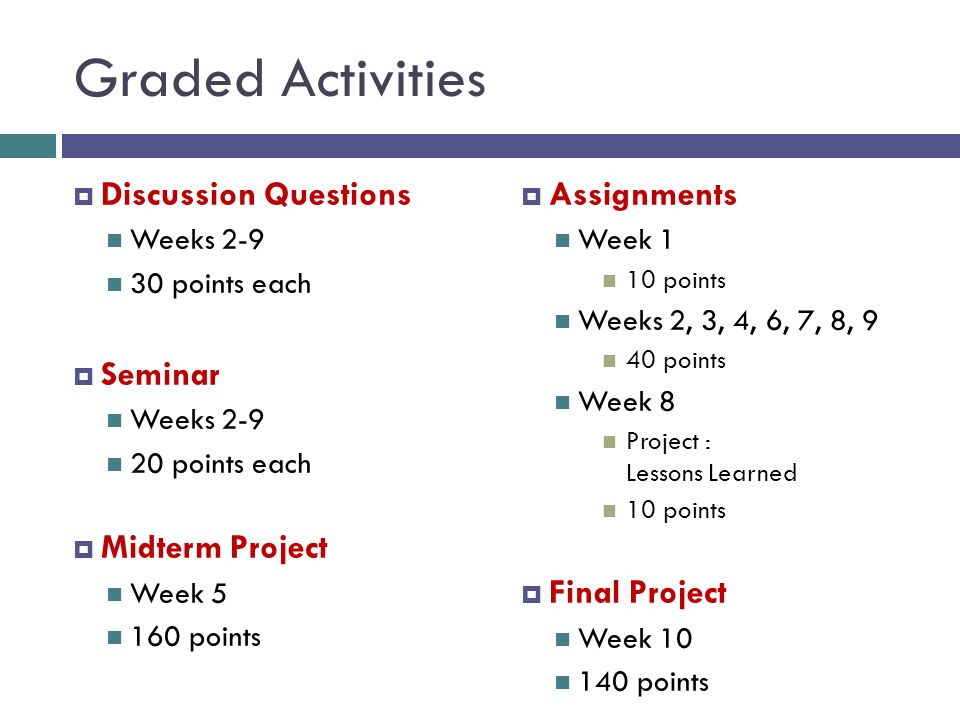 Graded Activities

Discussion Questions
Weeks 2-9
30 points each

Seminar
Weeks 2-9
20 points each

Midterm Project
Week 5
160 points

Assignments
Week 1
10 points
Weeks 2, 3, 4, 6, 7, 8, 9
40 points
Week 8
Project : Lessons Learned
10 points

Final Project
Week 10
140 points